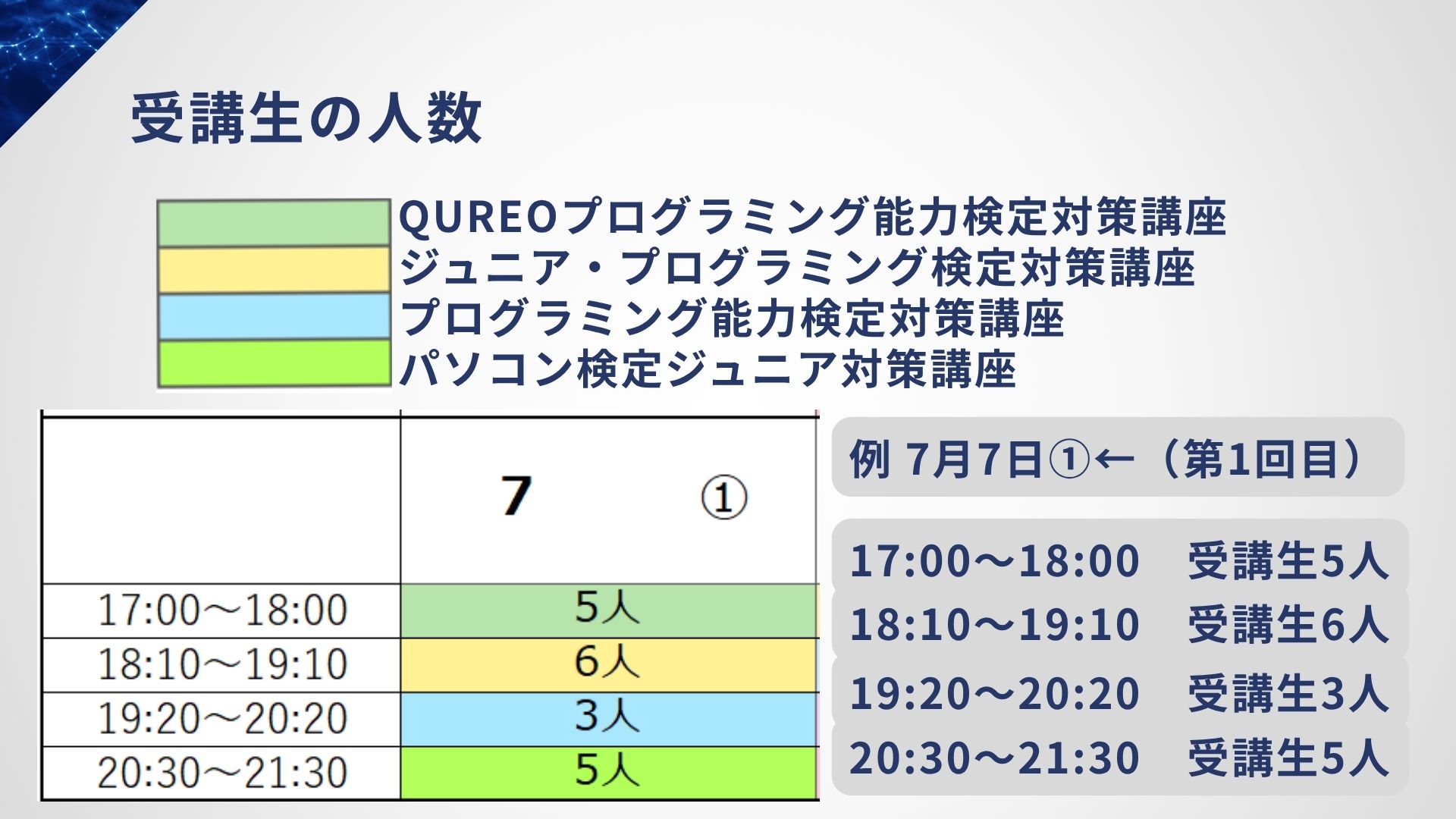 受講生の人数

QUREOプログラミング能力検定対策講座
ジュニア・プログラミング検定対策講座
プログラミング能力検定対策講座
パソコン検定ジュニア対策講座

| | 7　　① |
|---|---|
| 17:00～18:00 | 5人 |
| 18:10～19:10 | 6人 |
| 19:20～20:20 | 3人 |
| 20:30～21:30 | 5人 |

例 7月7日①←（第1回目）

17:00～18:00　受講生5人
18:10～19:10　受講生6人
19:20～20:20　受講生3人
20:30～21:30　受講生5人